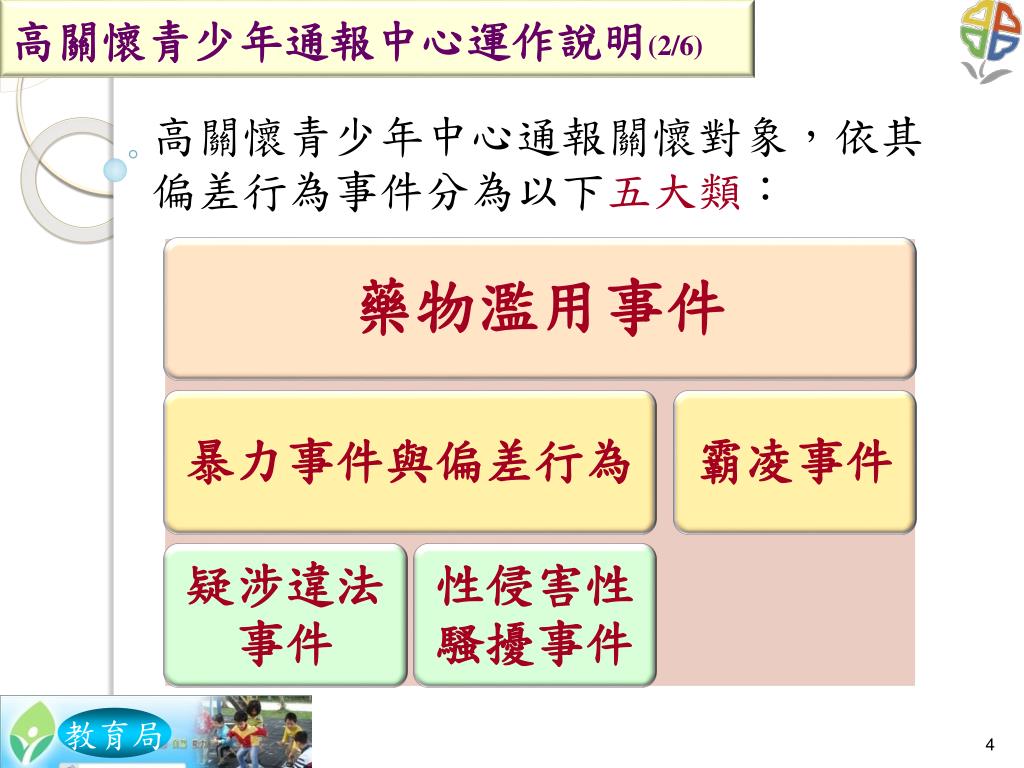 高關懷青少年通報中心運作說明(2/6)

高關懷青少年中心通報關懷對象，依其偏差行為事件分為以下五大類：

藥物濫用事件

暴力事件與偏差行為

霸凌事件

疑涉違法事件

性侵害性騷擾事件

教育局

4